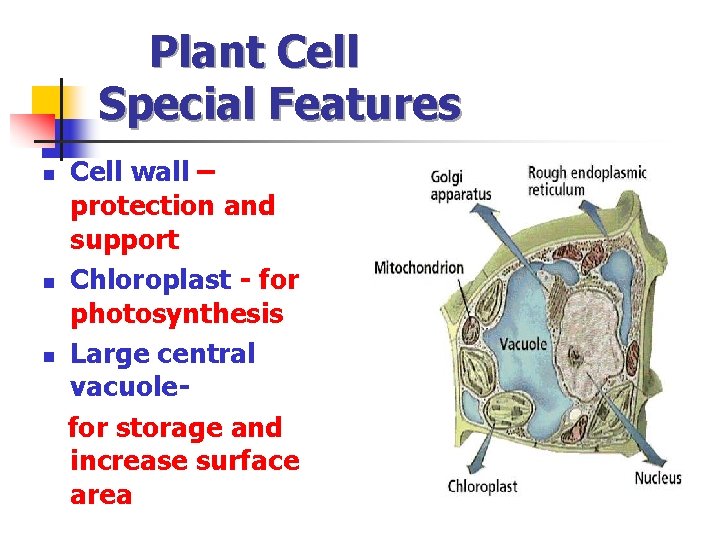 Plant Cell
Special Features

- Cell wall – protection and support
- Chloroplast - for photosynthesis
- Large central vacuole-

for storage and increase surface area

Golgi apparatus

Rough endoplasmic reticulum

Mitochondrion

Vacuole

Chloroplast

Nucleus